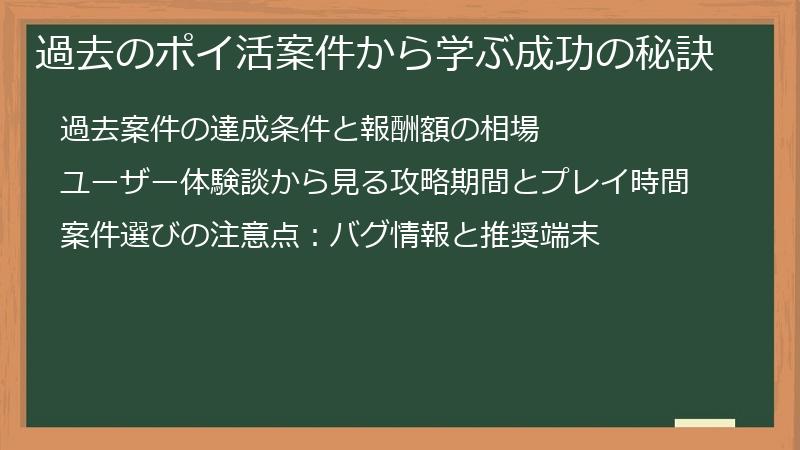 過去のポイ活案件から学ぶ成功の秘訣

過去案件の達成条件と報酬額の相場

ユーザー体験談から見る攻略期間とプレイ時間

案件選びの注意点：バグ情報と推奨端末